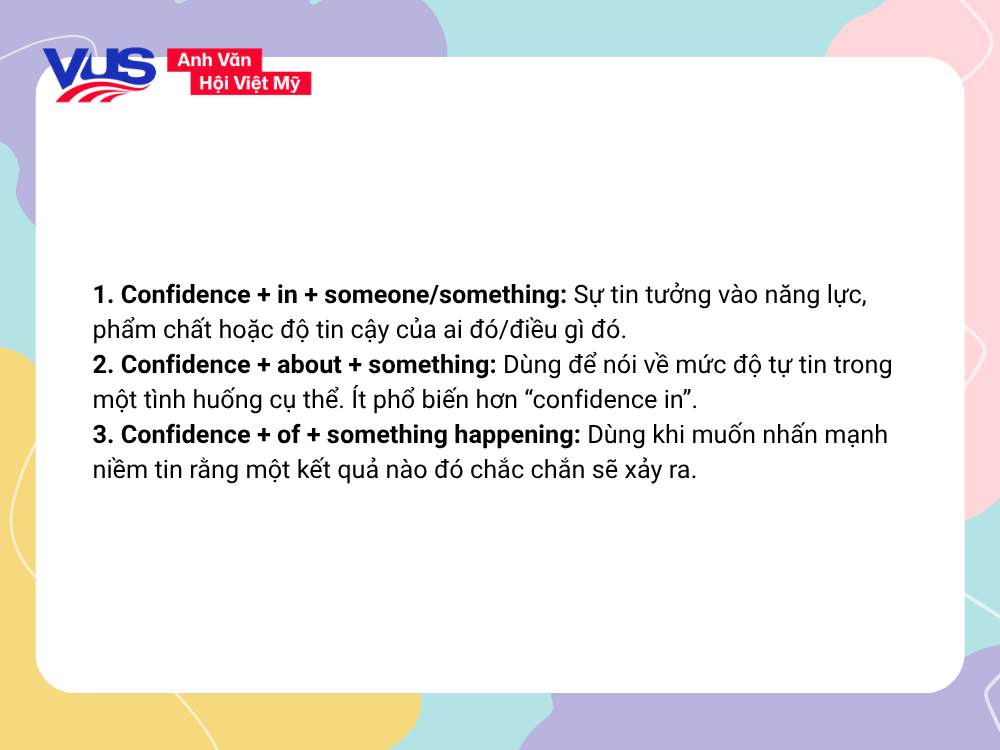 VUS Anh Văn Hội Việt Mỹ

1. Confidence + in + someone/something: Sự tin tưởng vào năng lực, phẩm chất hoặc độ tin cậy của ai đó/điều gì đó.
2. Confidence + about + something: Dùng để nói về mức độ tự tin trong một tình huống cụ thể. Ít phổ biến hơn “confidence in”.
3. Confidence + of + something happening: Dùng khi muốn nhấn mạnh niềm tin rằng một kết quả nào đó chắc chắn sẽ xảy ra.